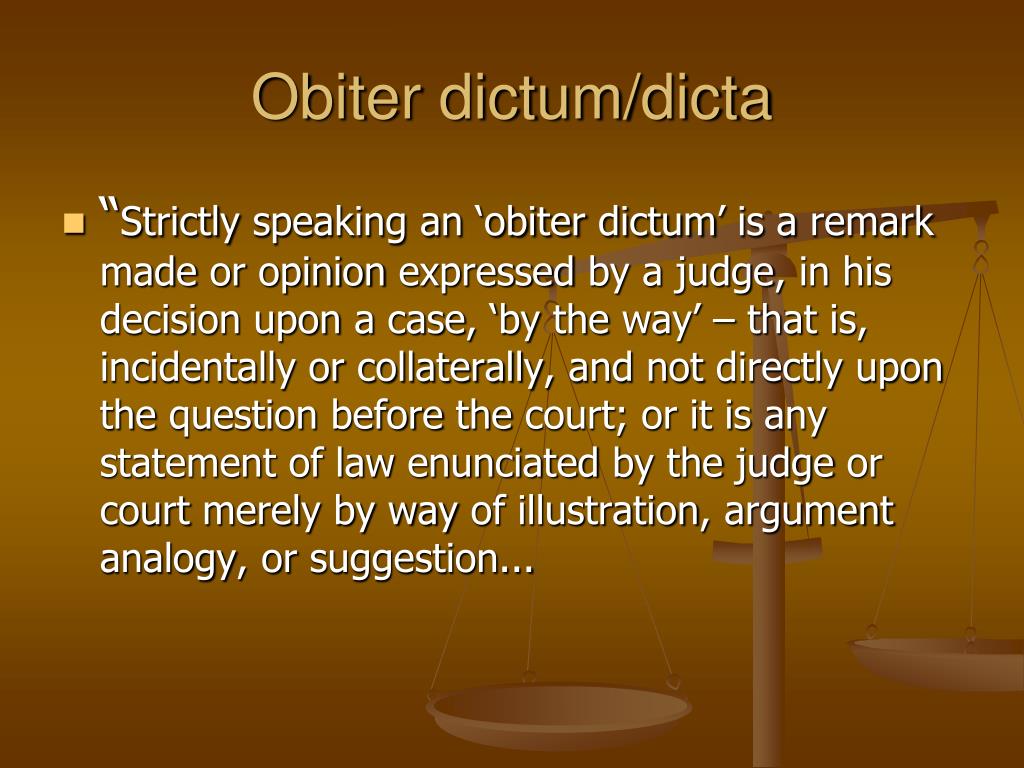 Obiter dictum/dicta

“Strictly speaking an ‘obiter dictum’ is a remark made or opinion expressed by a judge, in his decision upon a case, ‘by the way’ – that is, incidentally or collaterally, and not directly upon the question before the court; or it is any statement of law enunciated by the judge or court merely by way of illustration, argument analogy, or suggestion...